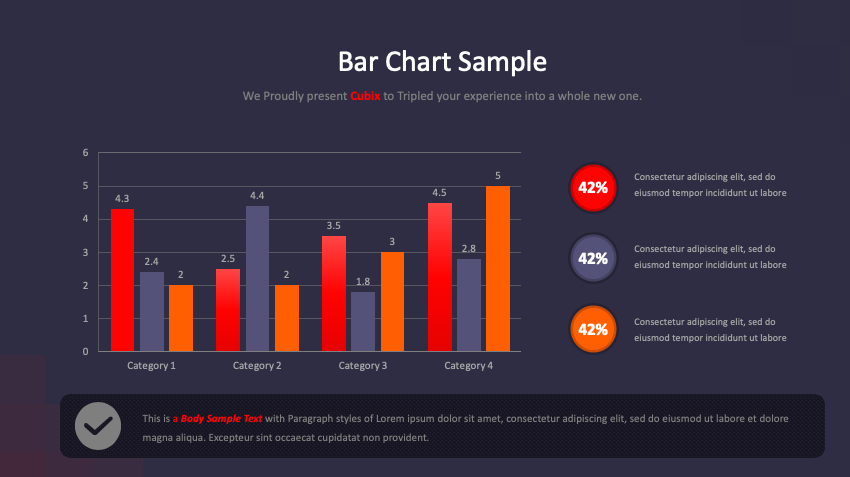 Bar Chart Sample

We Proudly present Cubix to Tripled your experience into a whole new one.

6
5
4
3
2
1
0

4.3 2.4 2
2.5 4.4 2
3.5 1.8 3
4.5 2.8 5

Category 1 Category 2 Category 3 Category 4

42%
Consectetur adipiscing elit, sed do eiusmod tempor incididunt ut labore

42%
Consectetur adipiscing elit, sed do eiusmod tempor incididunt ut labore

42%
Consectetur adipiscing elit, sed do eiusmod tempor incididunt ut labore

This is a Body Sample Text with Paragraph styles of Lorem ipsum dolor sit amet, consectetur adipiscing elit, sed do eiusmod ut labore et dolore magna aliqua. Excepteur sint occaecat cupidatat non provident.